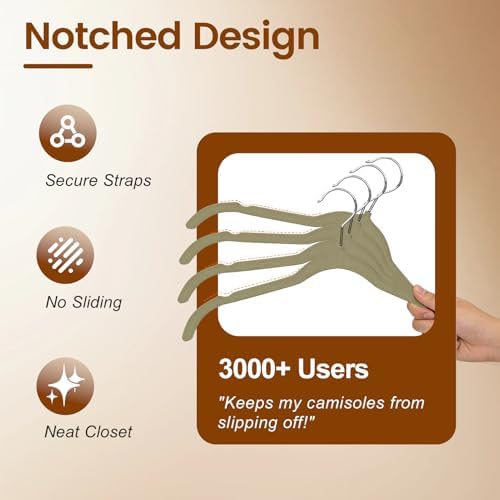 Notched Design

Secure Straps

No Sliding

Neat Closet

3000+ Users

"Keeps my camisoles from slipping off!"